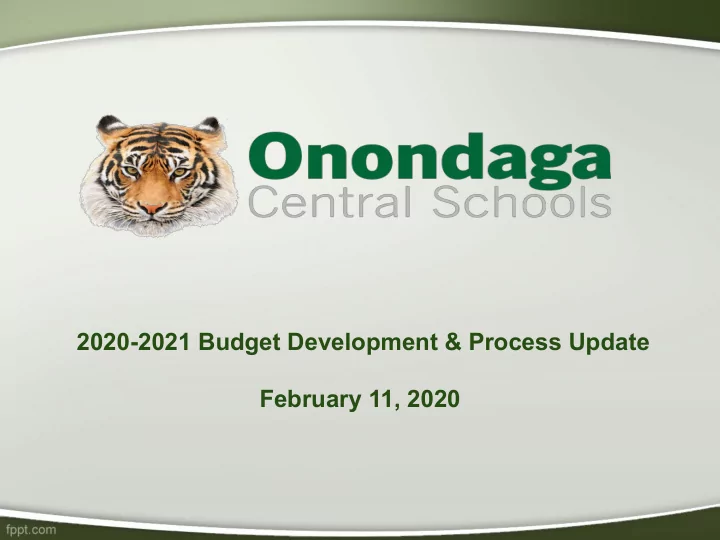 Onondaga
Central Schools

2020-2021 Budget Development & Process Update

February 11, 2020

fppt.com